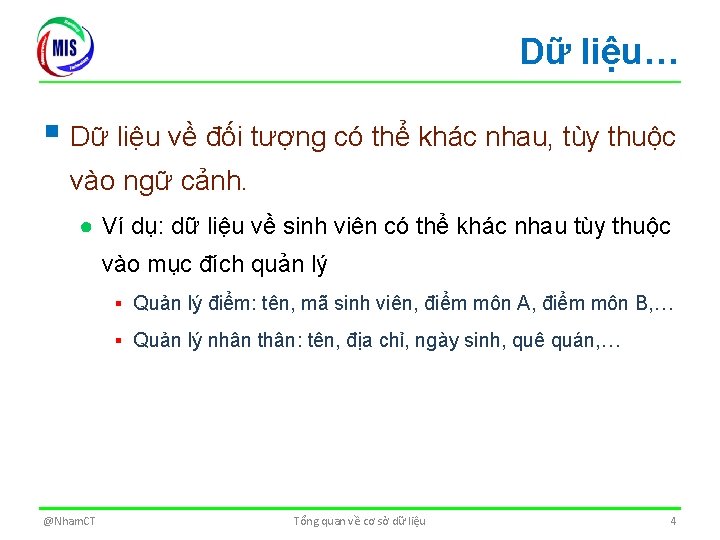 MIS

Dữ liệu…

Dữ liệu về đối tượng có thể khác nhau, tùy thuộc vào ngữ cảnh.

Ví dụ: dữ liệu về sinh viên có thể khác nhau tùy thuộc vào mục đích quản lý

Quản lý điểm: tên, mã sinh viên, điểm môn A, điểm môn B,…

Quản lý nhân thân: tên, địa chỉ, ngày sinh, quê quán,…

@NhamCT

Tổng quan về cơ sở dữ liệu

4